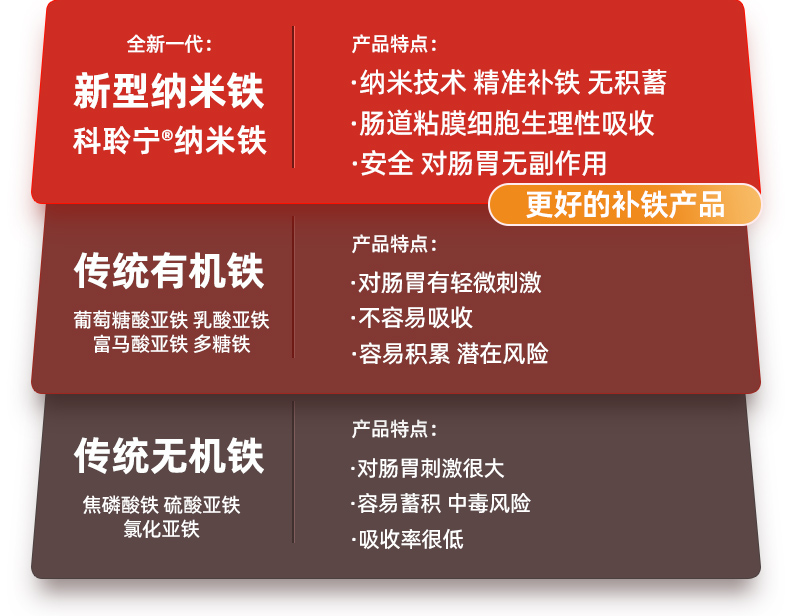 全新一代：
新型纳米铁
科聆宁®纳米铁

产品特点：
·纳米技术 精准补铁 无积蓄
·肠道粘膜细胞生理性吸收
·安全 对肠胃无副作用

更好的补铁产品

传统有机铁
葡萄糖酸亚铁 乳酸亚铁
富马酸亚铁 多糖铁

产品特点：
·对肠胃有轻微刺激
·不容易吸收
·容易积累 潜在风险

传统无机铁
焦磷酸铁 硫酸亚铁
氯化亚铁

产品特点：
·对肠胃刺激很大
·容易蓄积 中毒风险
·吸收率很低